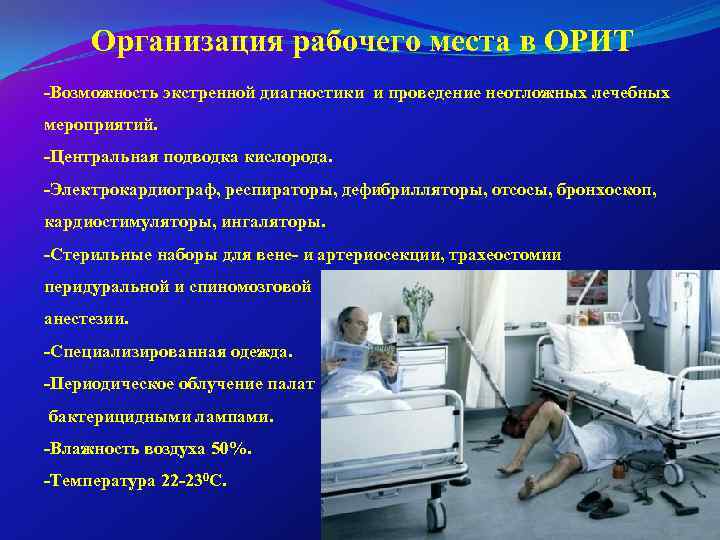 Организация рабочего места в ОРИТ

-Возможность экстренной диагностики и проведение неотложных лечебных мероприятий.

-Центральная подводка кислорода.

-Электрокардиограф, респираторы, дефибрилляторы, отсосы, бронхоскоп, кардиостимуляторы, ингаляторы.

-Стерильные наборы для вене- и артериосекции, трахеостомии перидуральной и спиномозговой анестезии.

-Специализированная одежда.

-Периодическое облучение палат бактерицидными лампами.

-Влажность воздуха 50%.

-Температура 22-23$^0$С.